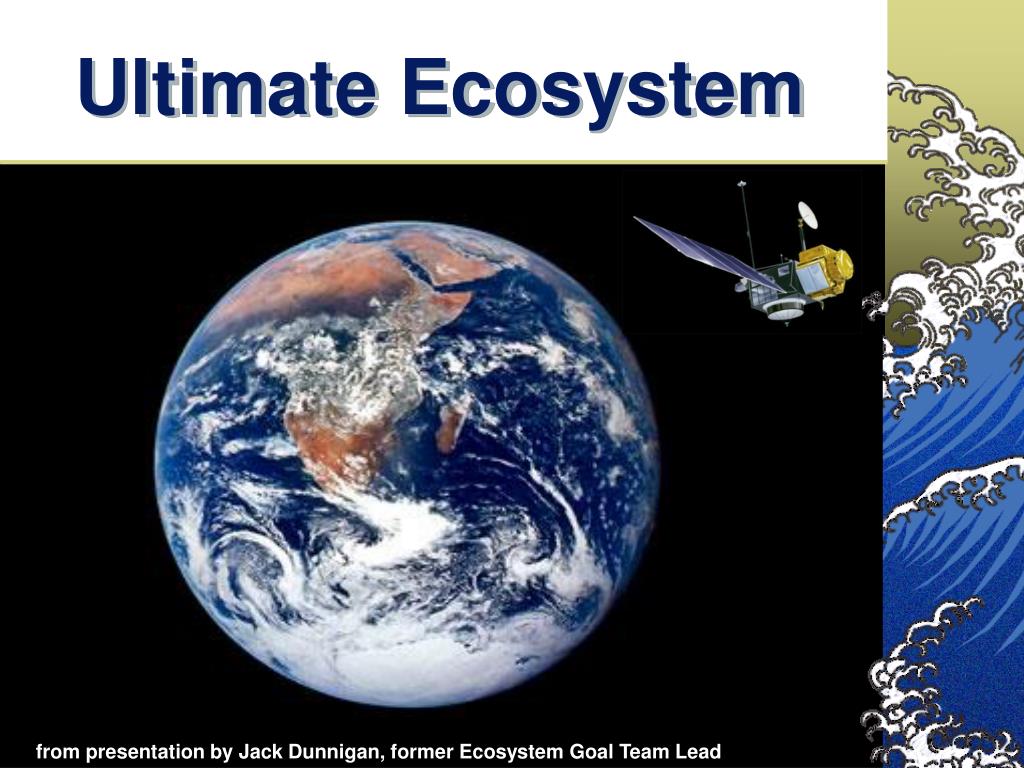 Ultimate Ecosystem

from presentation by Jack Dunnigan, former Ecosystem Goal Team Lead